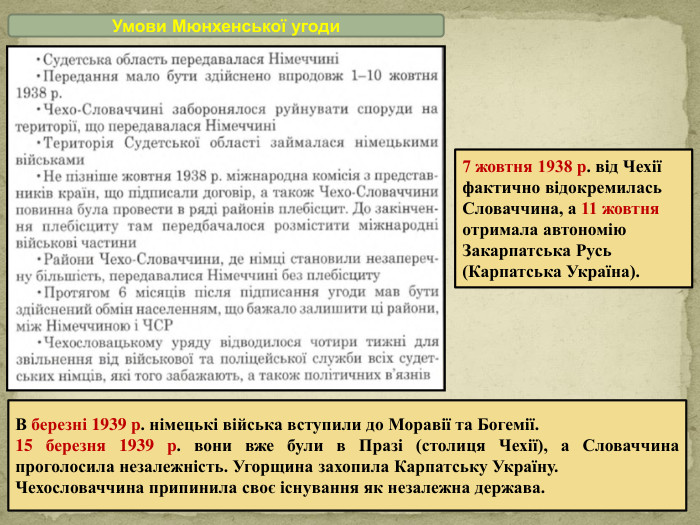 Умови Мюнхенської угоди

• Судетська область передавалася Німеччині
• Передання мало бути здійснено впродовж 1–10 жовтня 1938 р.
• Чехо-Словаччині заборонялося руйнувати споруди на території, що передавалася Німеччині
• Територія Судетської області займалася німецькими військами
• Не пізніше жовтня 1938 р. міжнародна комісія з представників країн, що підписали договір, а також Чехо-Словаччини повинна була провести в ряді районів плебісцит. До закінчення плебісциту там передбачалося розмістити міжнародні військові частини
• Райони Чехо-Словаччини, де німці становили незаперечну більшість, передавалися Німеччині без плебісциту
• Протягом 6 місяців після підписання угоди мав бути здійснений обмін населенням, що бажало залишити ці райони, між Німеччиною і ЧСР
• Чехословацькому уряду відводилося чотири тижні для звільнення від військової та поліцейської служби всіх судетських німців, які того забажають, а також політичних в'язнів

7 жовтня 1938 р. від Чехії фактично відокремилась Словаччина, а 11 жовтня отримала автономію Закарпатська Русь (Карпатська Україна).

В березні 1939 р. німецькі війська вступили до Моравії та Богемії.
15 березня 1939 р. вони вже були в Празі (столиця Чехії), а Словаччина проголосила незалежність. Угорщина захопила Карпатську Україну.
Чехословаччина припинила своє існування як незалежна держава.